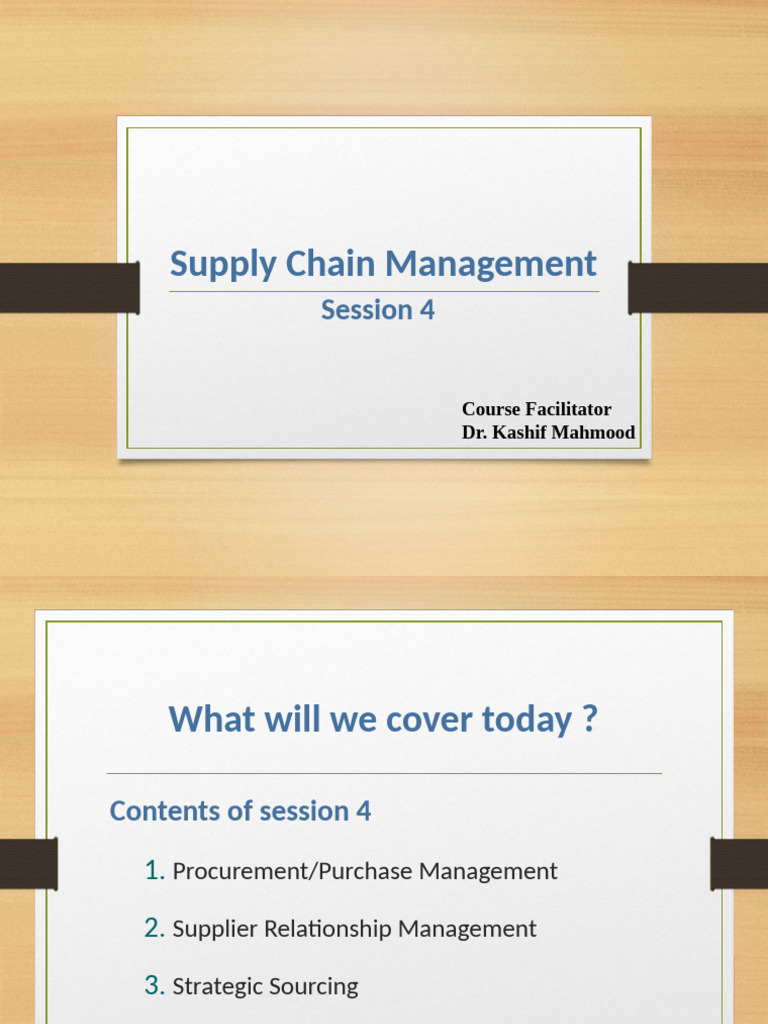 Supply Chain Management

Session 4

Course Facilitator
Dr. Kashif Mahmood

What will we cover today ?

Contents of session 4

1. Procurement/Purchase Management

2. Supplier Relationship Management

3. Strategic Sourcing